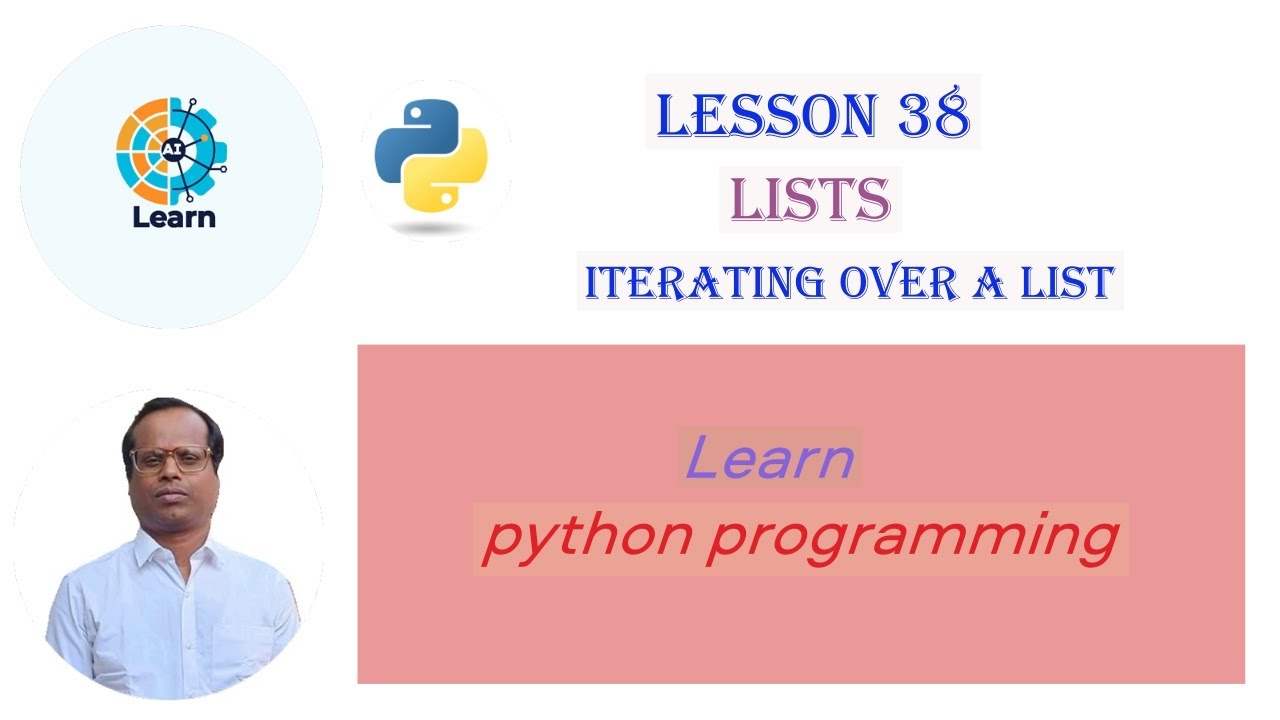 AI
Learn

LESSON 38
LISTS
ITERATING OVER A LIST

Learn
python programming